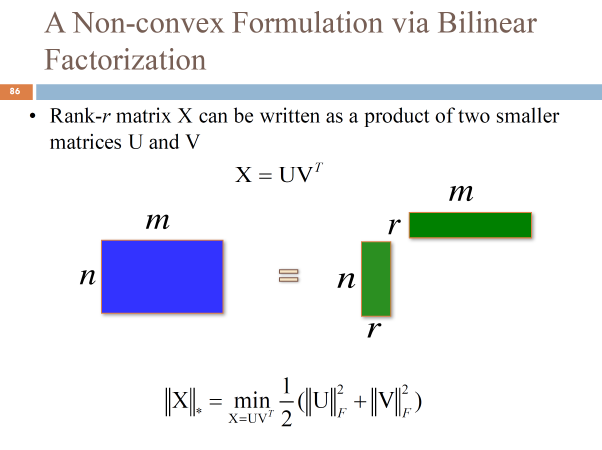 A Non-convex Formulation via Bilinear Factorization

86

• Rank-$r$ matrix X can be written as a product of two smaller matrices U and V

$X = UV^T$

$m$

$n$

$=$

$m$

$r$

$n$

$r$

$\|X\|_* = \min_{X=UV^T} \frac{1}{2}(\|U\|_F^2 + \|V\|_F^2)$